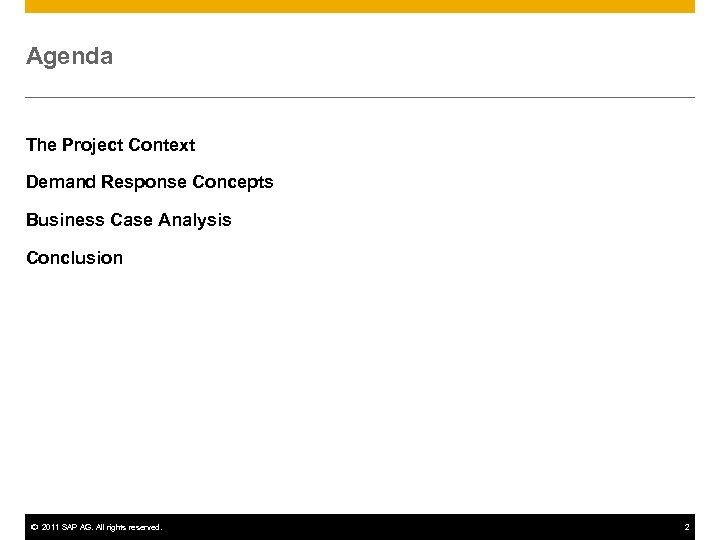 Agenda

The Project Context

Demand Response Concepts

Business Case Analysis

Conclusion

© 2011 SAP AG. All rights reserved. 2